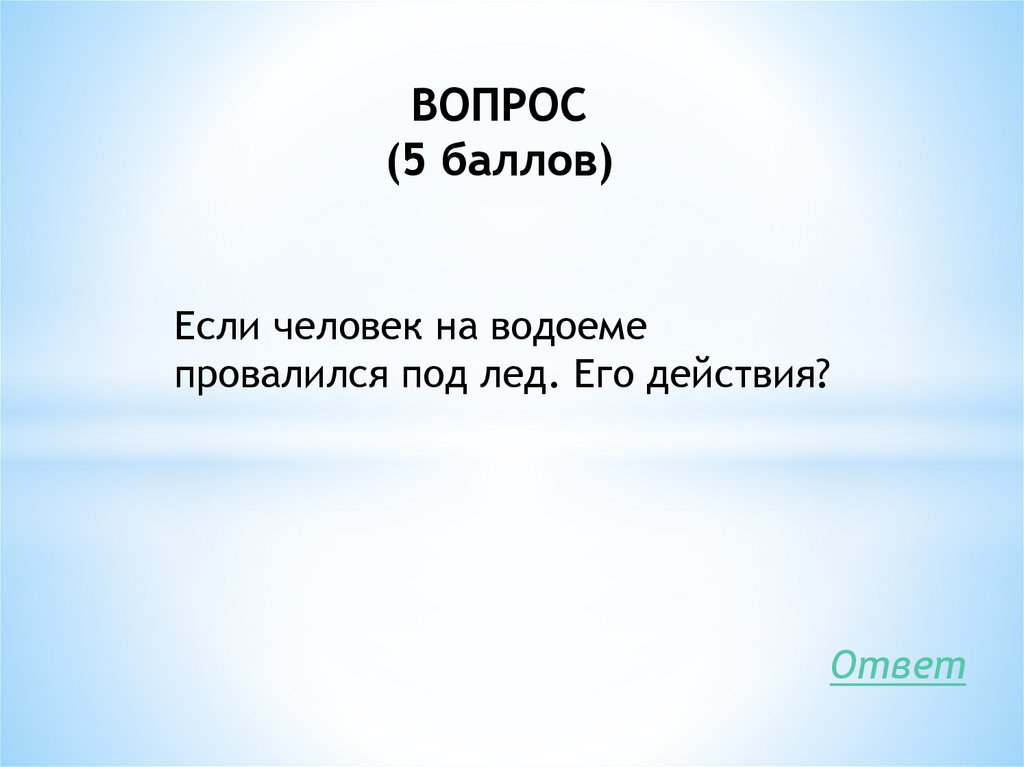 ВОПРОС
(5 баллов)

Если человек на водоеме провалился под лед. Его действия?

Ответ